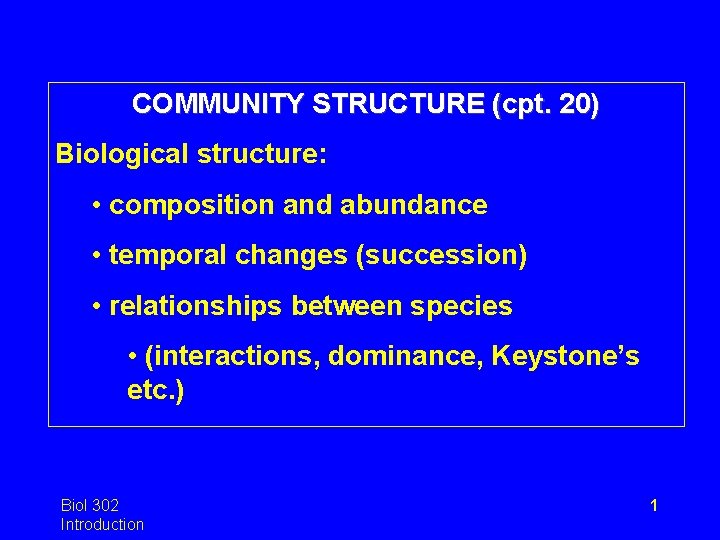 COMMUNITY STRUCTURE (cpt. 20)

Biological structure:

• composition and abundance

• temporal changes (succession)

• relationships between species

• (interactions, dominance, Keystone's etc.)

Biol 302
Introduction

1